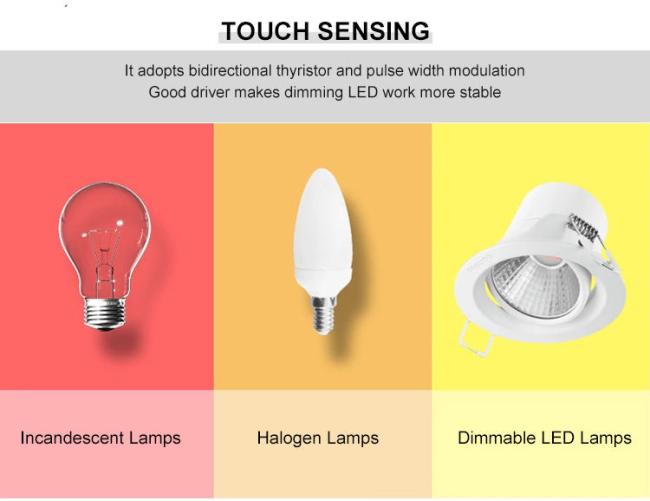 TOUCH SENSING

It adopts bidirectional thyristor and pulse width modulation
Good driver makes dimming LED work more stable

Incandescent Lamps

Halogen Lamps

Dimmable LED Lamps